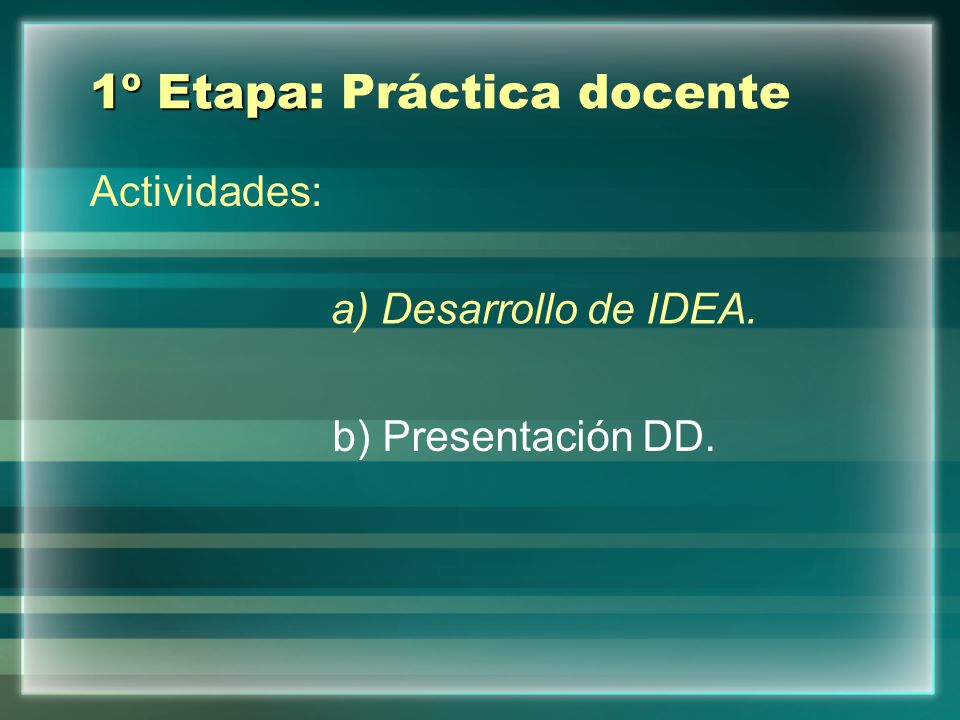 1º Etapa: Práctica docente

Actividades:

a) Desarrollo de IDEA.

b) Presentación DD.